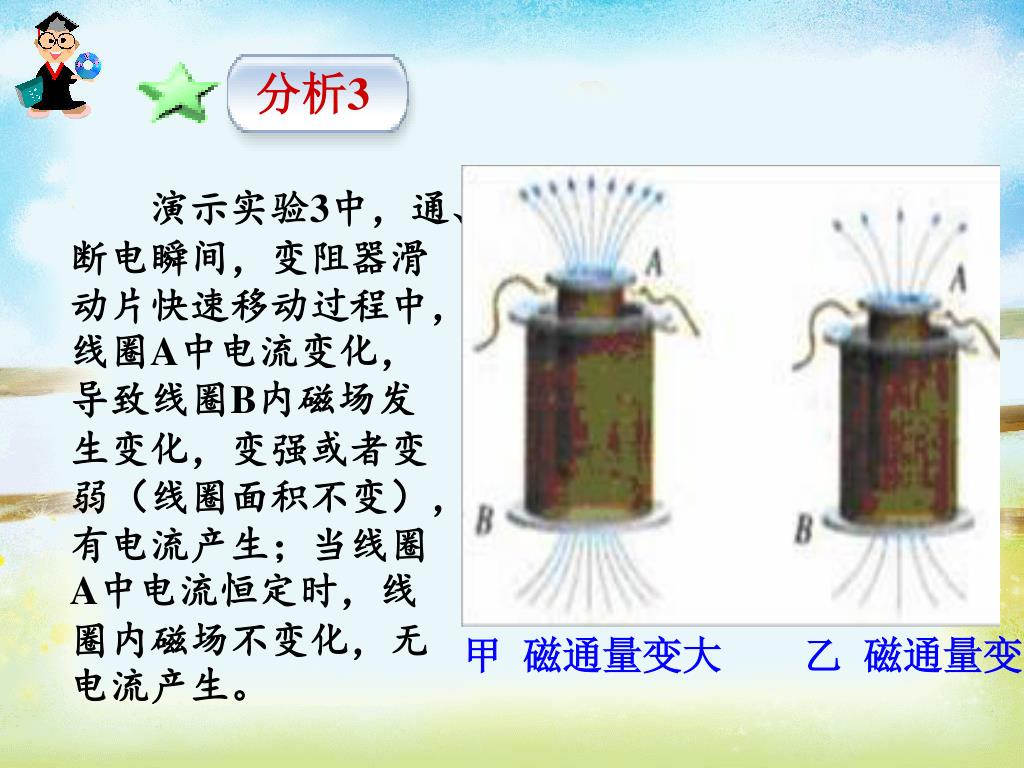 分析3

演示实验3中，通、断电瞬间，变阻器滑动片快速移动过程中，线圈A中电流变化，导致线圈B内磁场发生变化，变强或者变弱（线圈面积不变），有电流产生；当线圈A中电流恒定时，线圈内磁场不变化，无电流产生。

A

B

A

B

甲 磁通量变大

乙 磁通量变